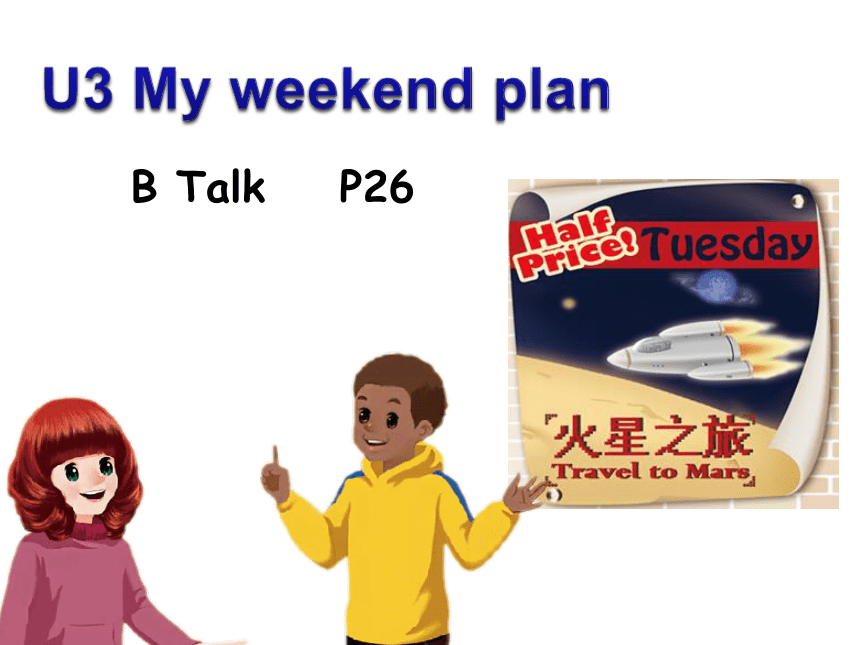 U3 My weekend plan

B Talk P26

Half Price! Tuesday

「火星之旅
Travel to Mars」